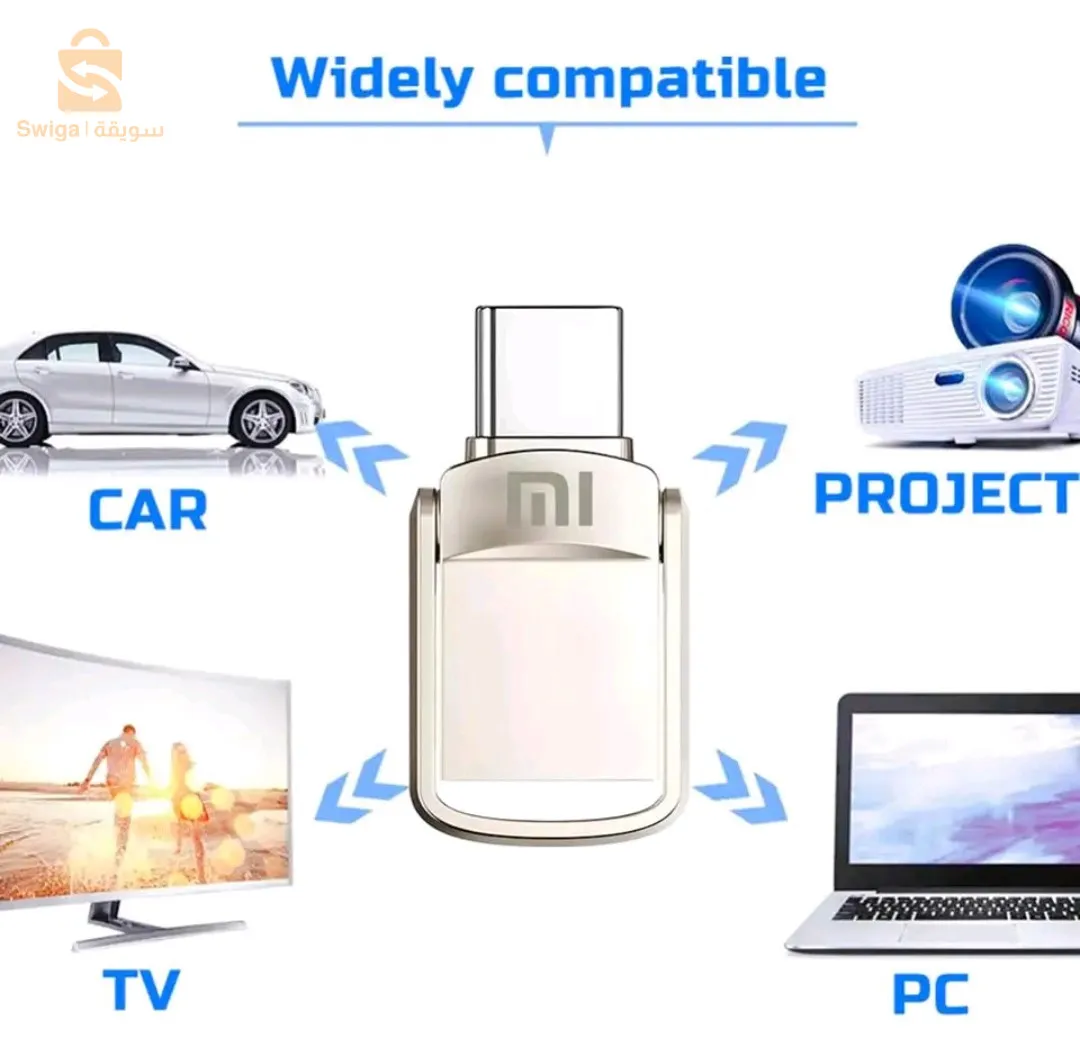 Swiga | سويقة

Widely compatible

CAR

PROJECT

MI

TV

PC